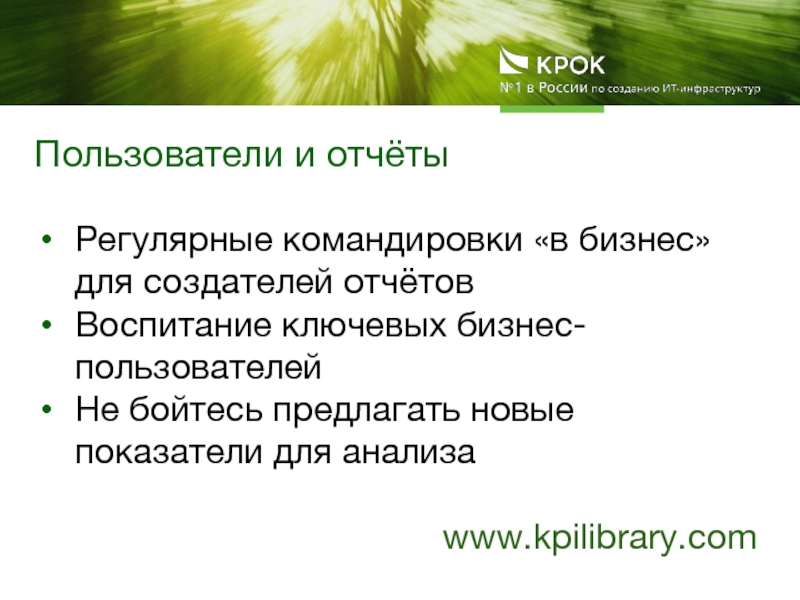 КРОК
№1 в России по созданию ИТ-инфраструктур

Пользователи и отчёты

• Регулярные командировки «в бизнес» для создателей отчётов
• Воспитание ключевых бизнес-пользователей
• Не бойтесь предлагать новые показатели для анализа

www.kpilibrary.com